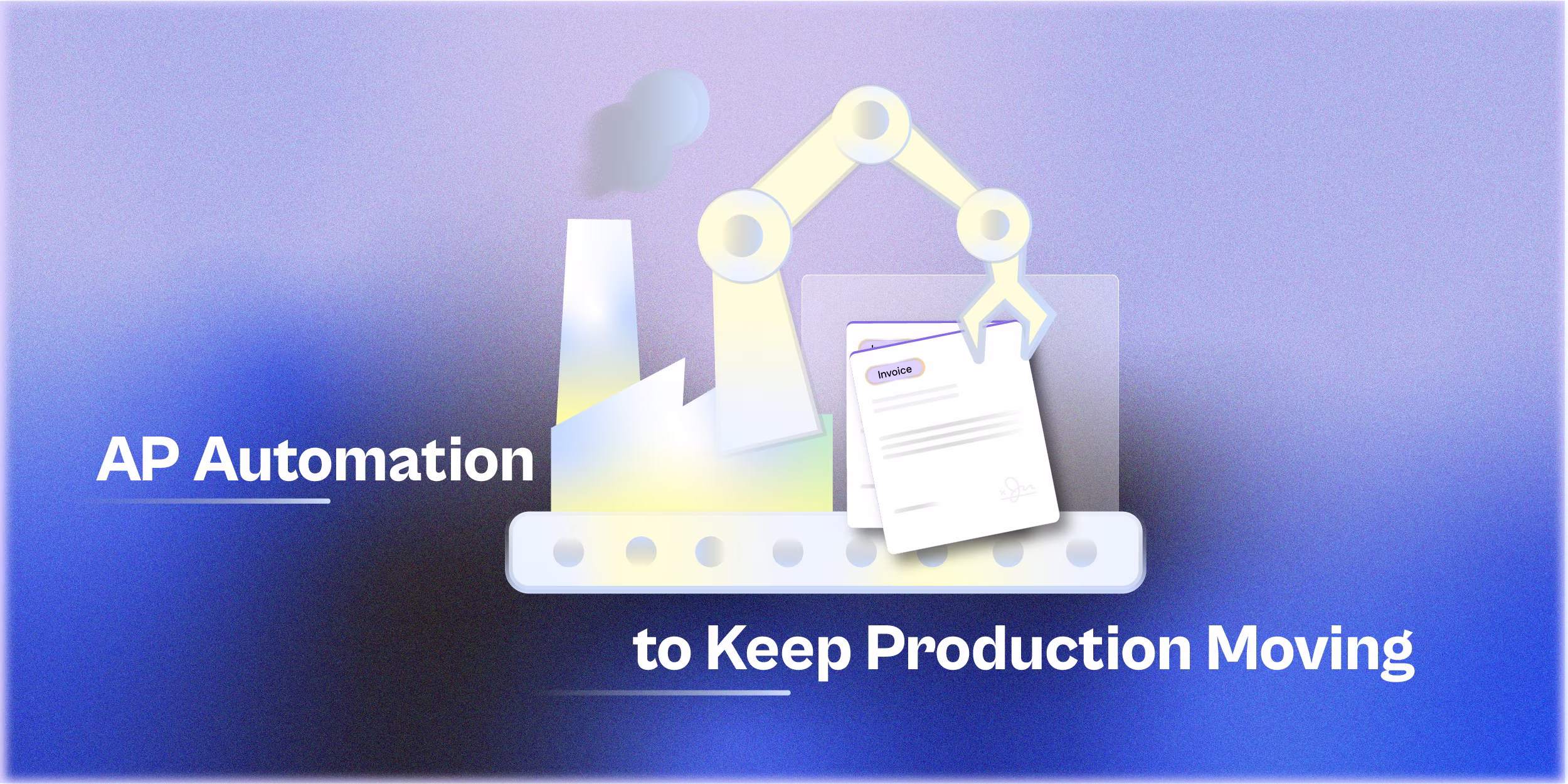 AP Automation

Invoice

to Keep Production Moving